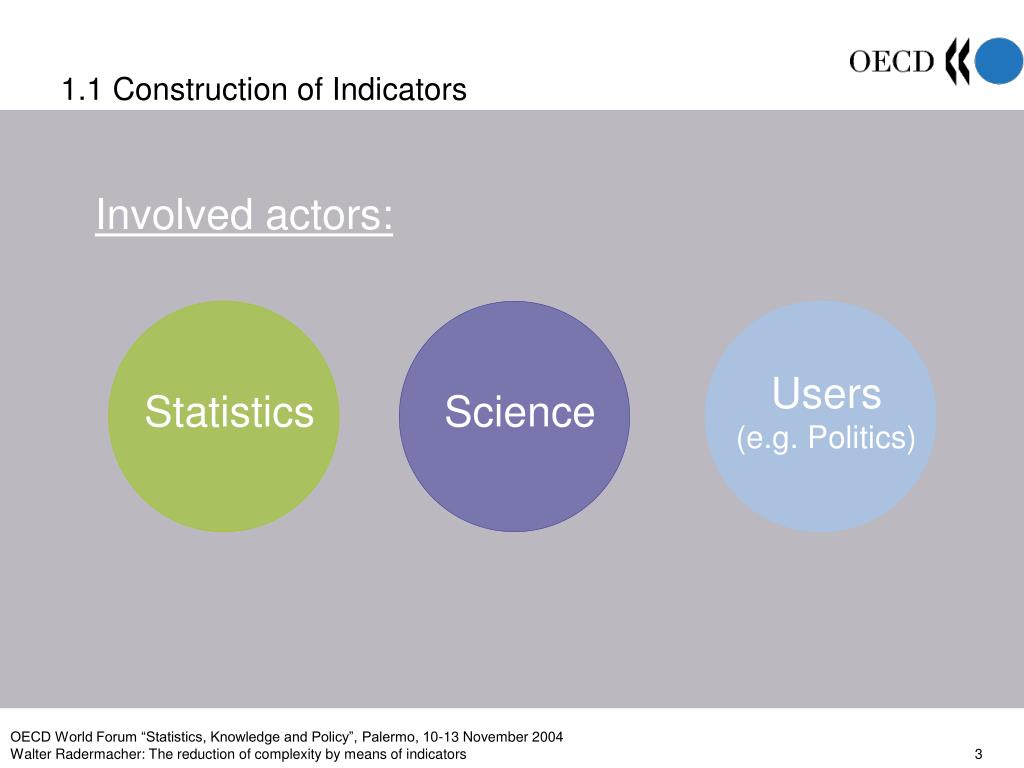 OECD

1.1 Construction of Indicators

Involved actors:

Statistics

Science

Users
(e.g. Politics)

OECD World Forum “Statistics, Knowledge and Policy”, Palermo, 10-13 November 2004
Walter Radermacher: The reduction of complexity by means of indicators

3